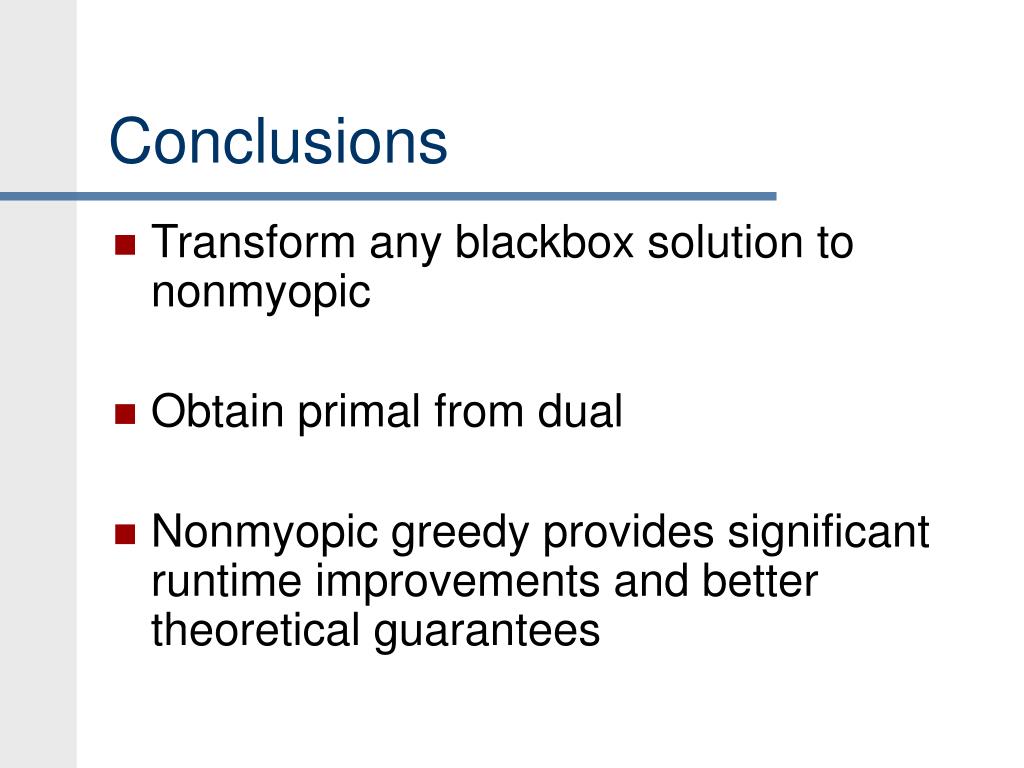 Conclusions

Transform any blackbox solution to nonmyopic

Obtain primal from dual

Nonmyopic greedy provides significant runtime improvements and better theoretical guarantees